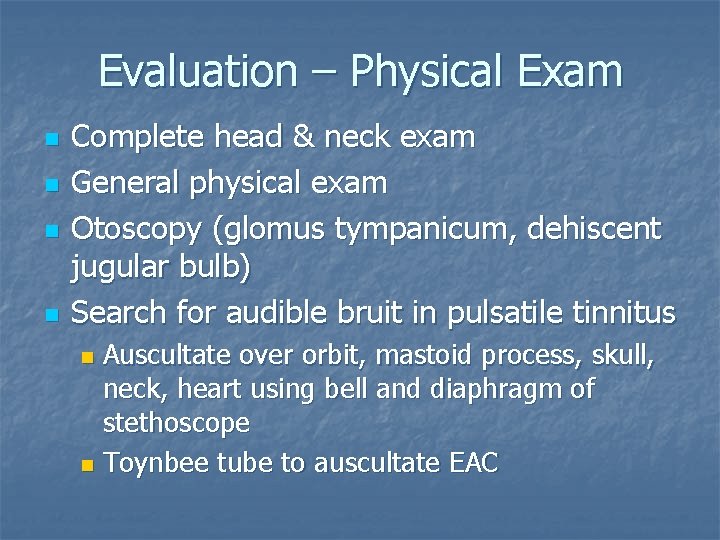 Evaluation – Physical Exam

- Complete head & neck exam
- General physical exam
- Otoscopy (glomus tympanicum, dehiscent jugular bulb)
- Search for audible bruit in pulsatile tinnitus
  - Auscultate over orbit, mastoid process, skull, neck, heart using bell and diaphragm of stethoscope
  - Toynbee tube to auscultate EAC